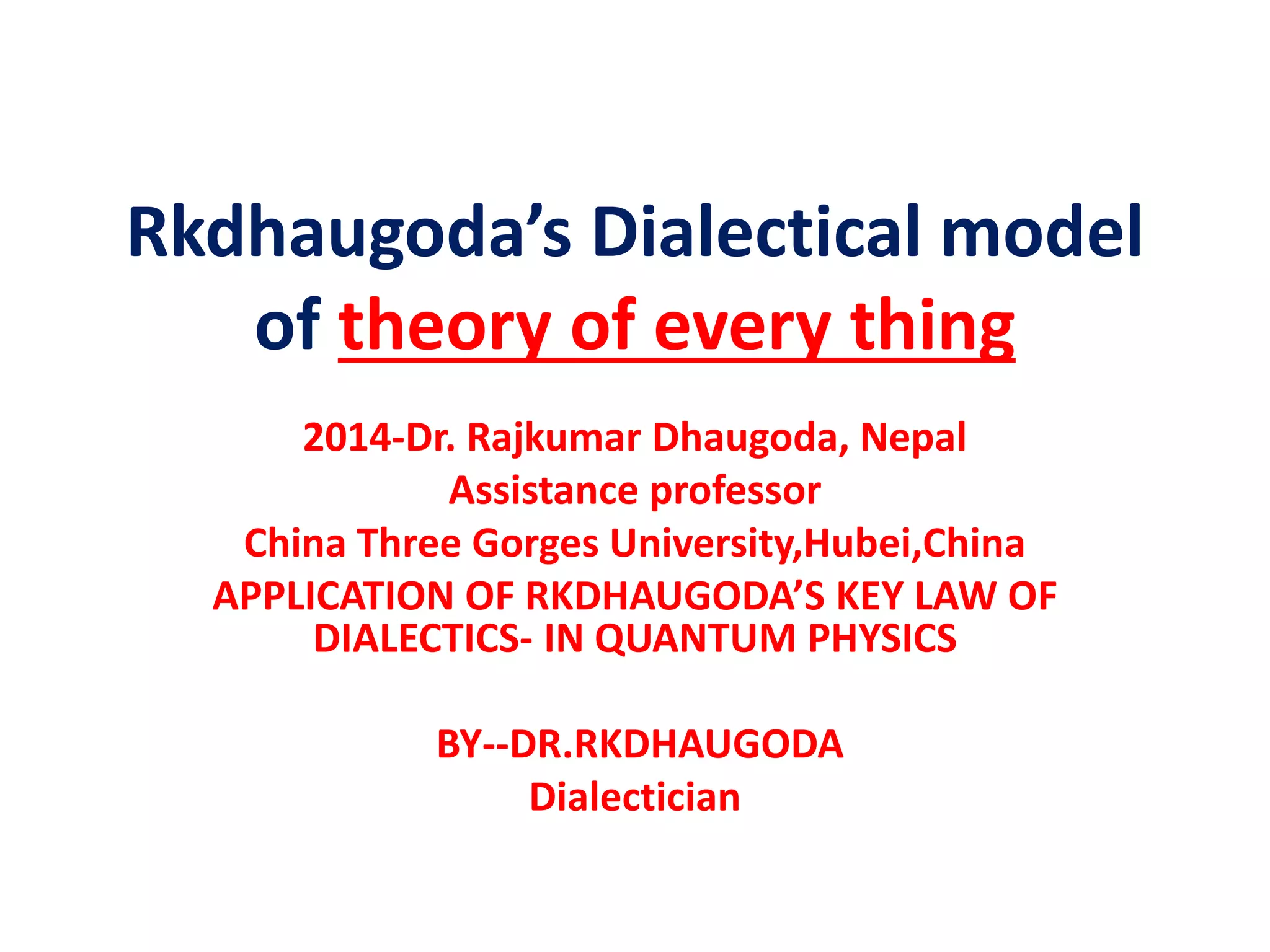 Rkdhaugoda's Dialectical model of theory of every thing

2014-Dr. Rajkumar Dhaugoda, Nepal
Assistance professor
China Three Gorges University,Hubei,China
APPLICATION OF RKDHAUGODA'S KEY LAW OF DIALECTICS- IN QUANTUM PHYSICS

BY--DR.RKDHAUGODA
Dialectician